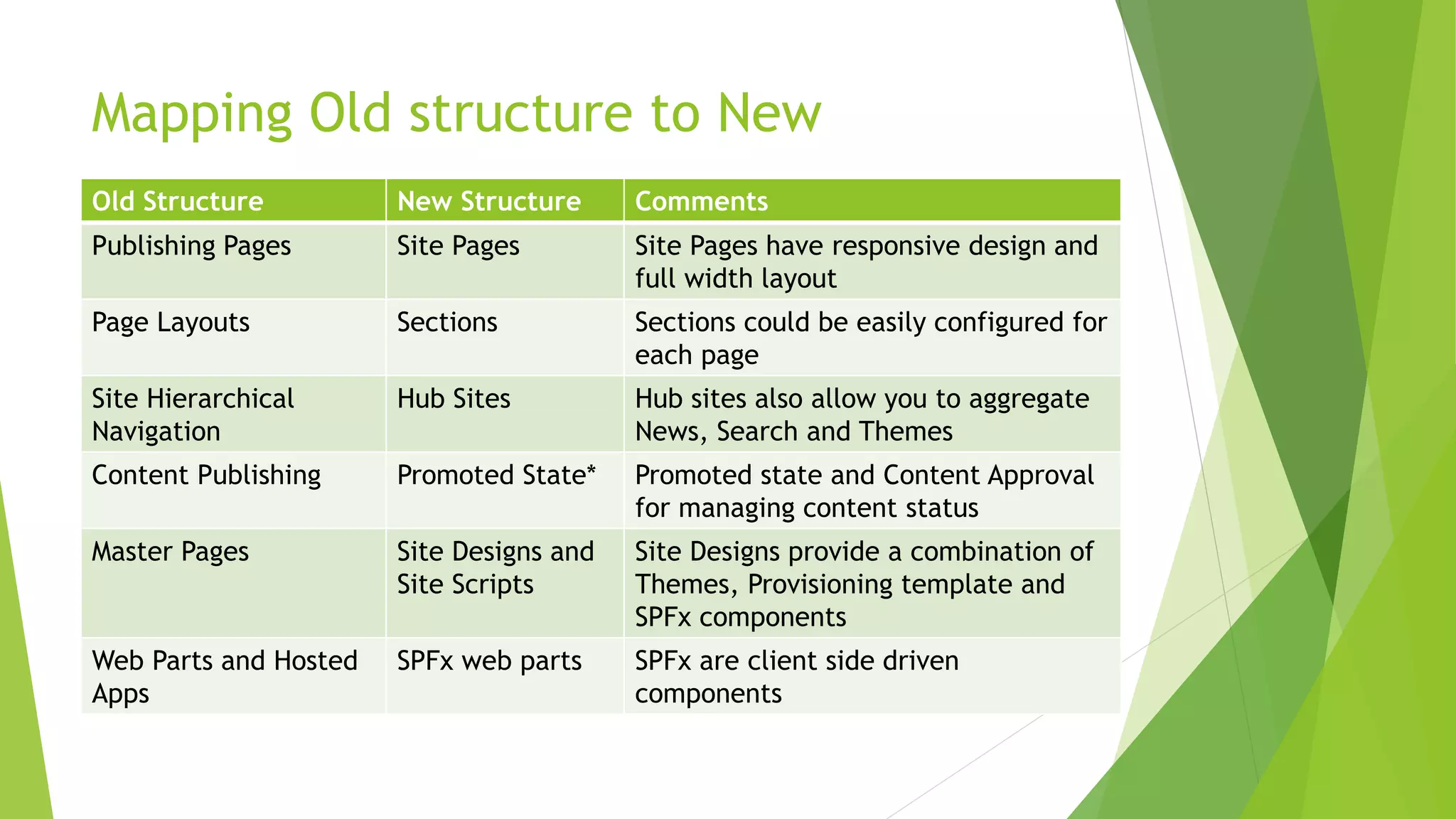 Mapping Old structure to New

| Old Structure | New Structure | Comments |
|---|---|---|
| Publishing Pages | Site Pages | Site Pages have responsive design and full width layout |
| Page Layouts | Sections | Sections could be easily configured for each page |
| Site Hierarchical Navigation | Hub Sites | Hub sites also allow you to aggregate News, Search and Themes |
| Content Publishing | Promoted State* | Promoted state and Content Approval for managing content status |
| Master Pages | Site Designs and Site Scripts | Site Designs provide a combination of Themes, Provisioning template and SPFx components |
| Web Parts and Hosted Apps | SPFx web parts | SPFx are client side driven components |